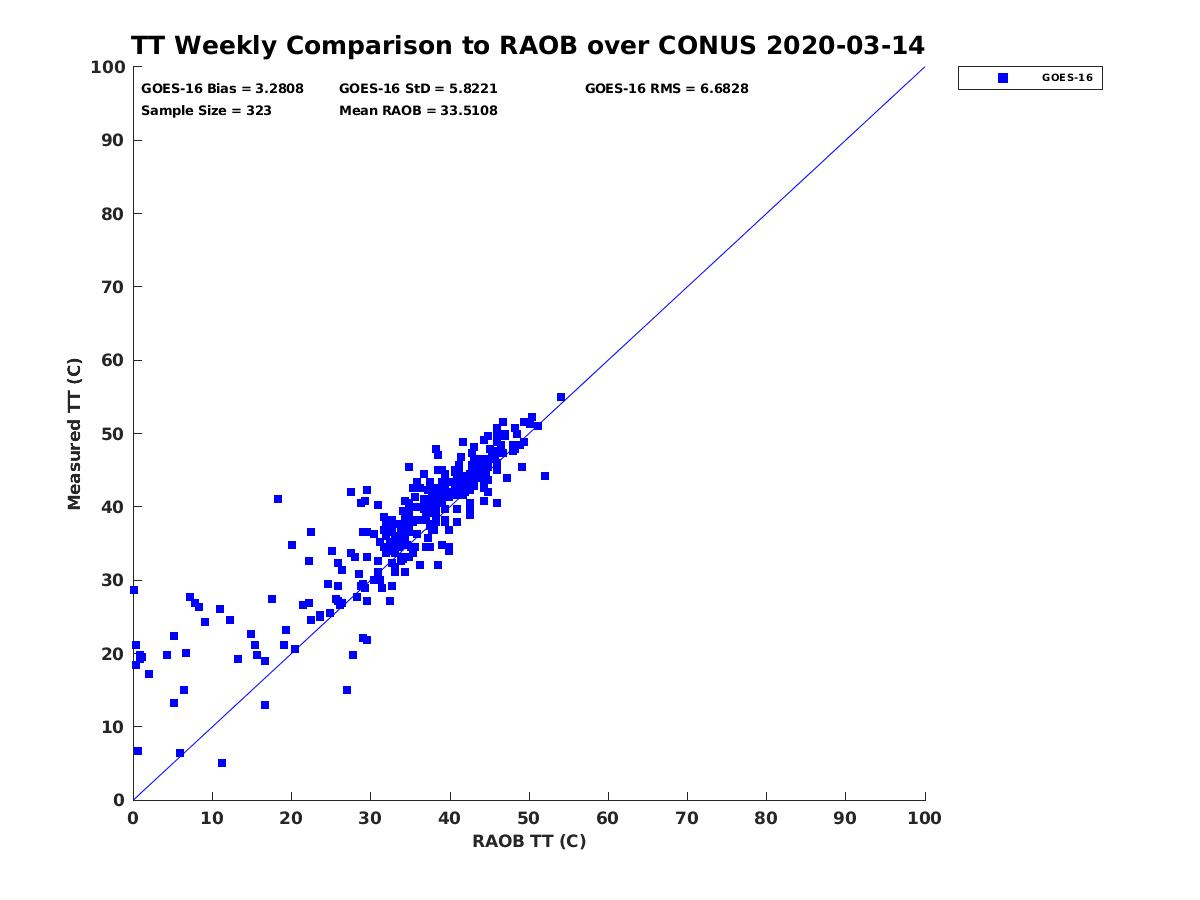 TT Weekly Comparison to RAOB over CONUS 2020-03-14

GOES-16 Bias = 3.2808
GOES-16 StD = 5.8221
GOES-16 RMS = 6.6828
Sample Size = 323
Mean RAOB = 33.5108

GOES-16

Measured TT (C)

100
90
80
70
60
50
40
30
20
10
0

0 10 20 30 40 50 60 70 80 90 100

RAOB TT (C)